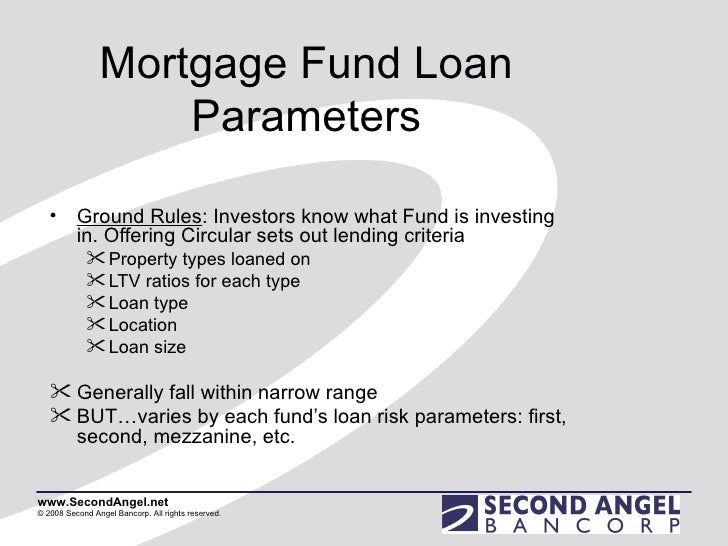 Mortgage Fund Loan Parameters

• Ground Rules: Investors know what Fund is investing in. Offering Circular sets out lending criteria
  ✂ Property types loaned on
  ✂ LTV ratios for each type
  ✂ Loan type
  ✂ Location
  ✂ Loan size

✂ Generally fall within narrow range
✂ BUT…varies by each fund's loan risk parameters: first, second, mezzanine, etc.

www.SecondAngel.net
© 2008 Second Angel Bancorp. All rights reserved.

SECOND ANGEL
BANCORP